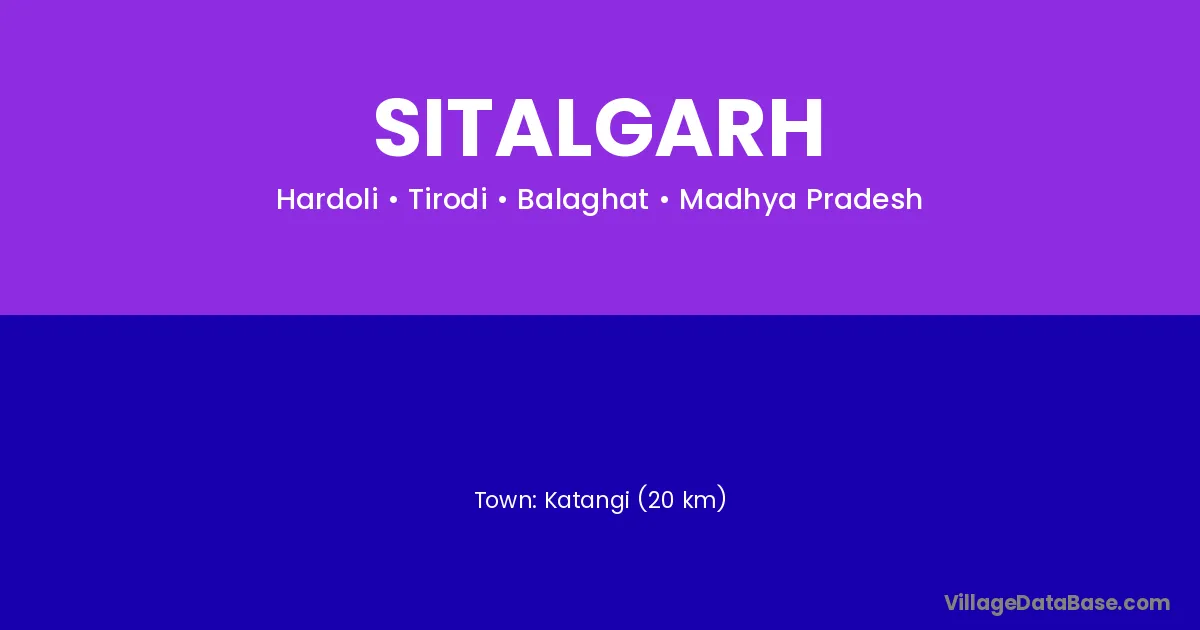 SITALGARH

Hardoli • Tirodi • Balaghat • Madhya Pradesh

Town: Katangi (20 km)

VillageDataBase.com